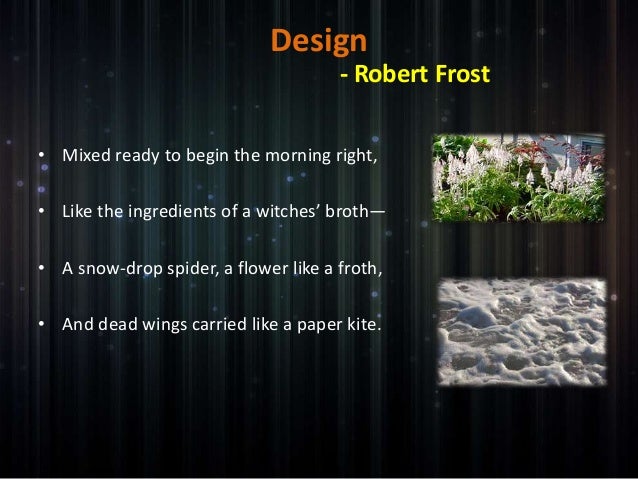 Design
- Robert Frost

• Mixed ready to begin the morning right,

• Like the ingredients of a witches' broth—

• A snow-drop spider, a flower like a froth,

• And dead wings carried like a paper kite.